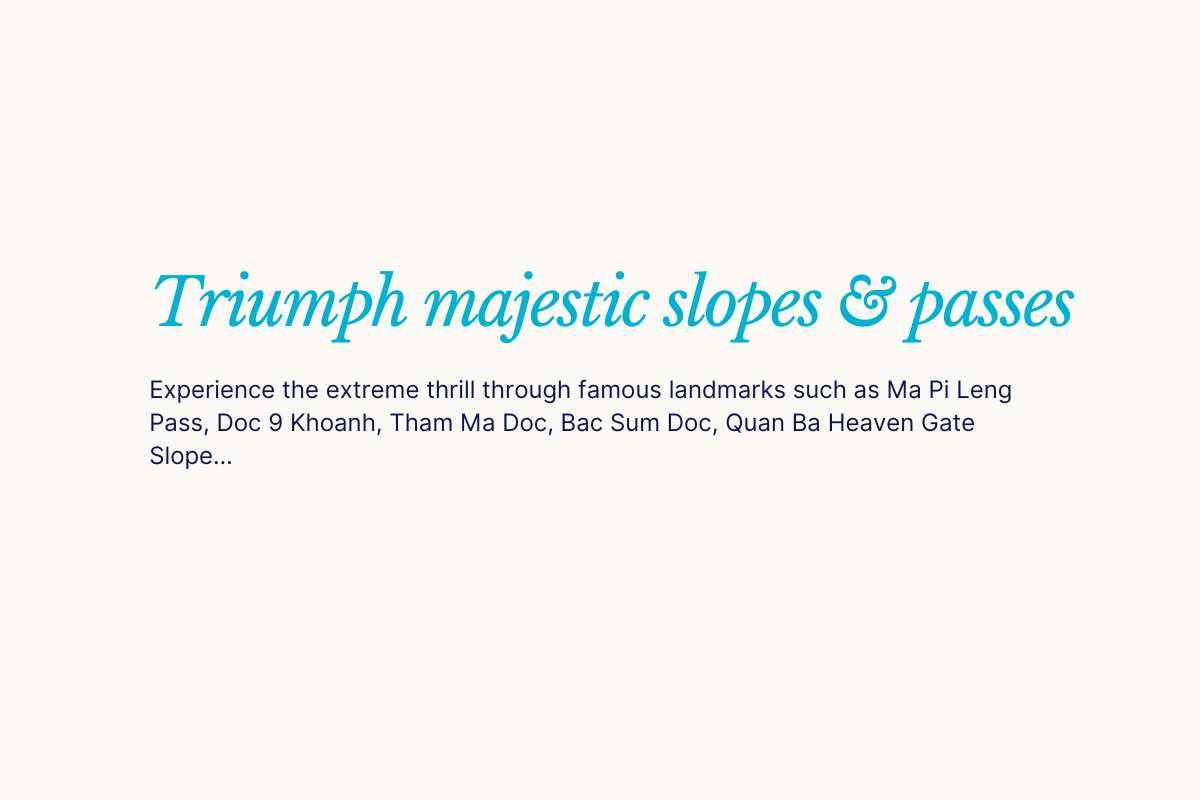 Triumph majestic slopes & passes

Experience the extreme thrill through famous landmarks such as Ma Pi Leng Pass, Doc 9 Khoanh, Tham Ma Doc, Bac Sum Doc, Quan Ba Heaven Gate Slope...